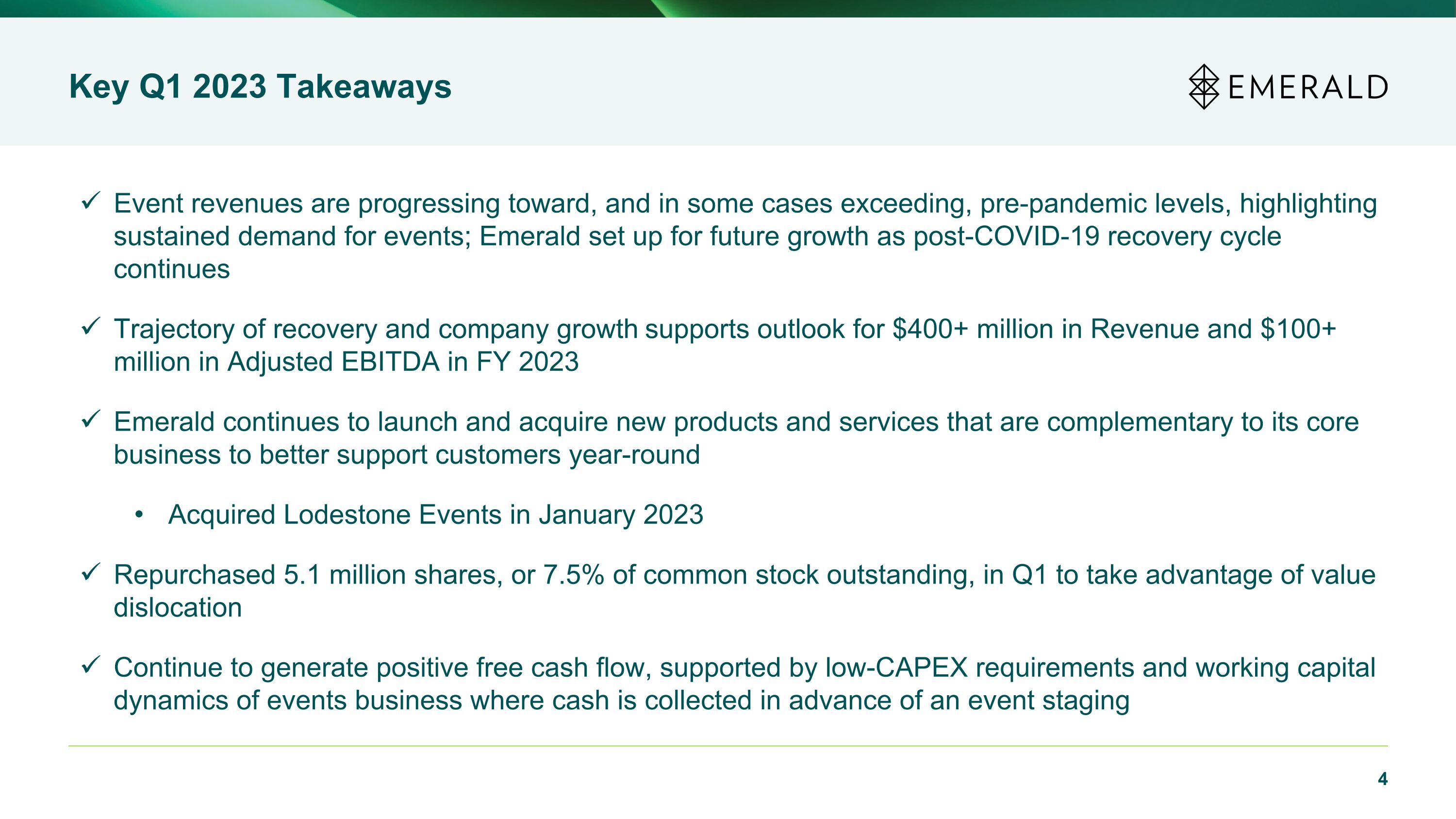 Key Q1 2023 Takeaways

EMERALD

✓ Event revenues are progressing toward, and in some cases exceeding, pre-pandemic levels, highlighting sustained demand for events; Emerald set up for future growth as post-COVID-19 recovery cycle continues

✓ Trajectory of recovery and company growth supports outlook for \$400+ million in Revenue and \$100+ million in Adjusted EBITDA in FY 2023

✓ Emerald continues to launch and acquire new products and services that are complementary to its core business to better support customers year-round

• Acquired Lodestone Events in January 2023

✓ Repurchased 5.1 million shares, or 7.5% of common stock outstanding, in Q1 to take advantage of value dislocation

✓ Continue to generate positive free cash flow, supported by low-CAPEX requirements and working capital dynamics of events business where cash is collected in advance of an event staging

4